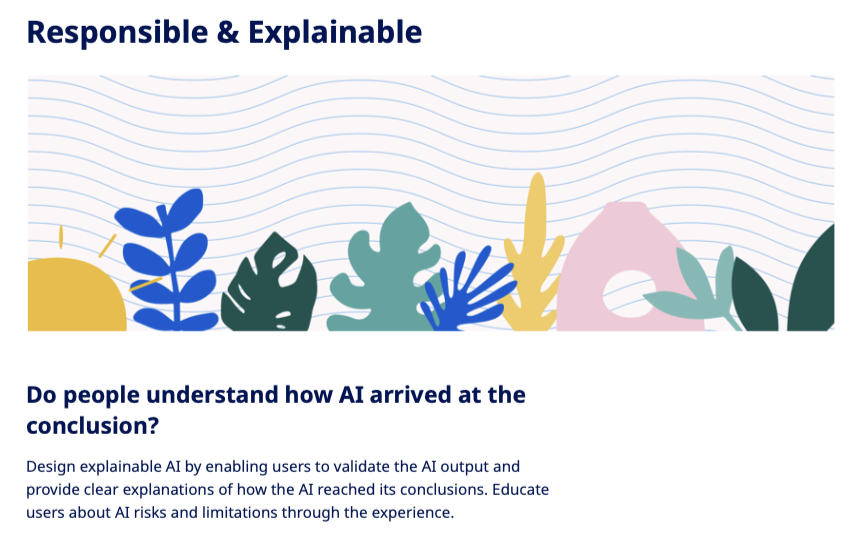 Responsible & Explainable

Do people understand how AI arrived at the conclusion?

Design explainable AI by enabling users to validate the AI output and provide clear explanations of how the AI reached its conclusions. Educate users about AI risks and limitations through the experience.